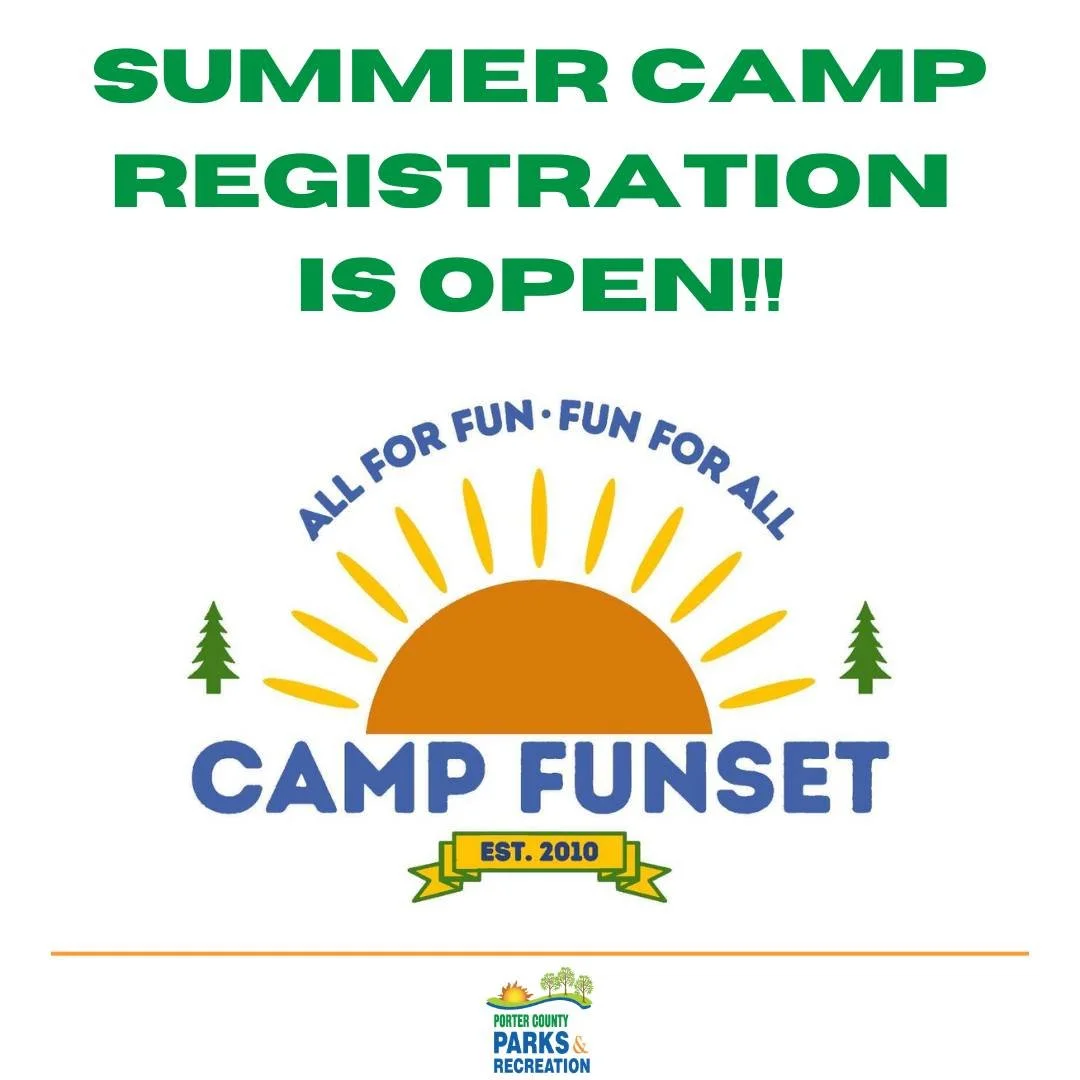 SUMMER CAMP REGISTRATION IS OPEN!!

ALL FOR FUN · FUN FOR ALL

CAMP FUNSET

EST. 2010

PORTER COUNTY
PARKS &
RECREATION